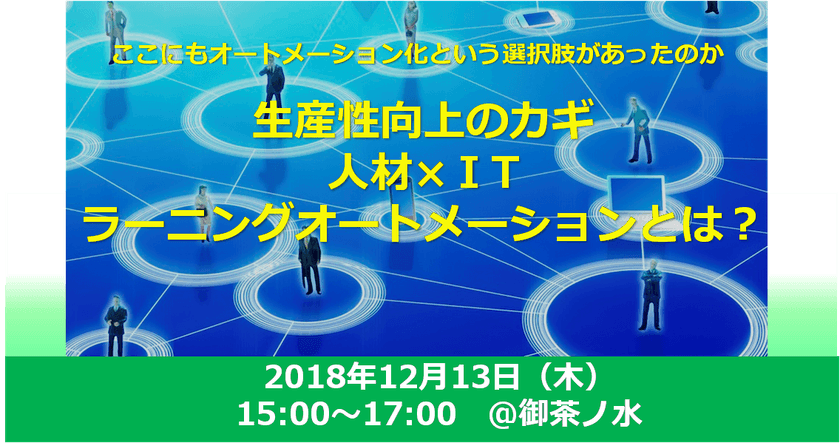 ここにもオートメーション化という選択肢があったのか

生産性向上のカギ
人材×ＩＴ
ラーニングオートメーションとは？

2018年12月13日（木）
15:00～17:00　@御茶ノ水